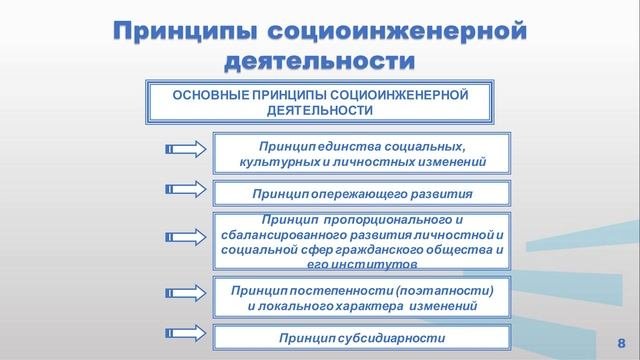 Принципы социоинженерной деятельности

ОСНОВНЫЕ ПРИНЦИПЫ СОЦИОИНЖЕНЕРНОЙ ДЕЯТЕЛЬНОСТИ

Принцип единства социальных, культурных и личностных изменений

Принцип опережающего развития

Принцип пропорционального и сбалансированного развития личностной и социальной сфер гражданского общества и его институтов

Принцип постепенности (поэтапности) и локального характера изменений

Принцип субсидиарности

8